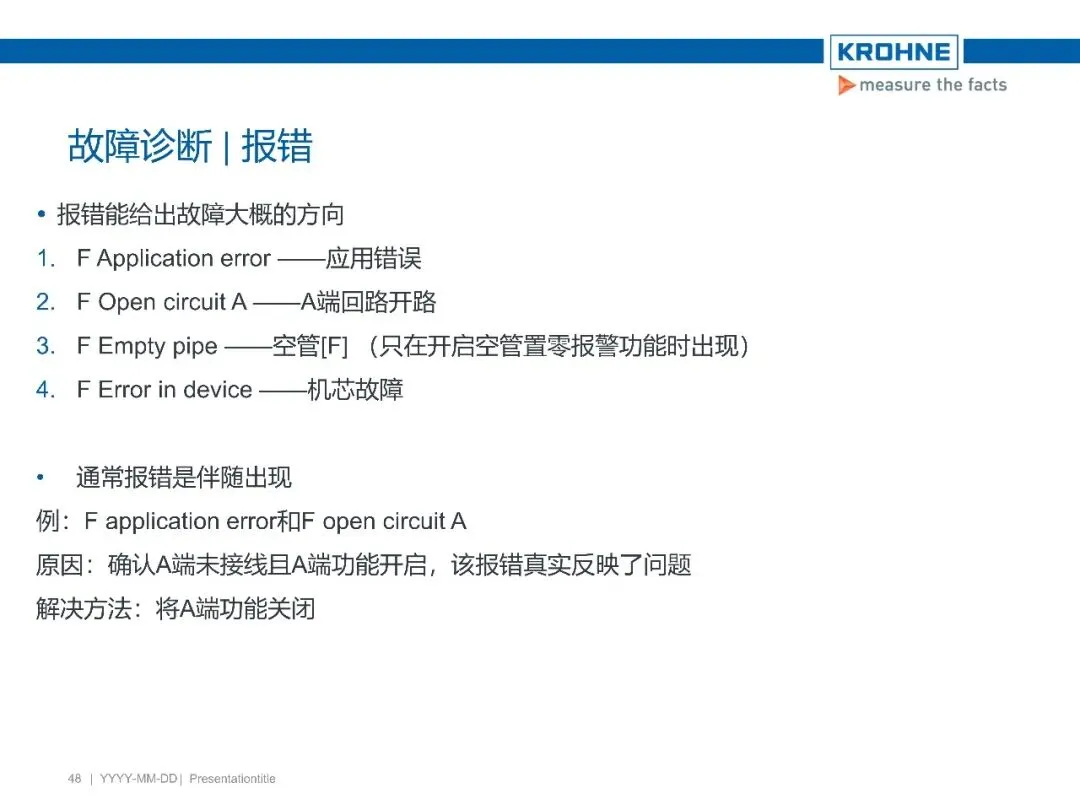 KROHNE
measure the facts

故障诊断 | 报错

• 报错能给出故障大概的方向
1. F Application error ——应用错误
2. F Open circuit A ——A端回路开路
3. F Empty pipe ——空管[F] （只在开启空管置零报警功能时出现）
4. F Error in device ——机芯故障

• 通常报错是伴随出现
例：F application error和F open circuit A
原因：确认A端未接线且A端功能开启，该报错真实反映了问题
解决方法：将A端功能关闭

48 | YYYY-MM-DD | Presentationtitle